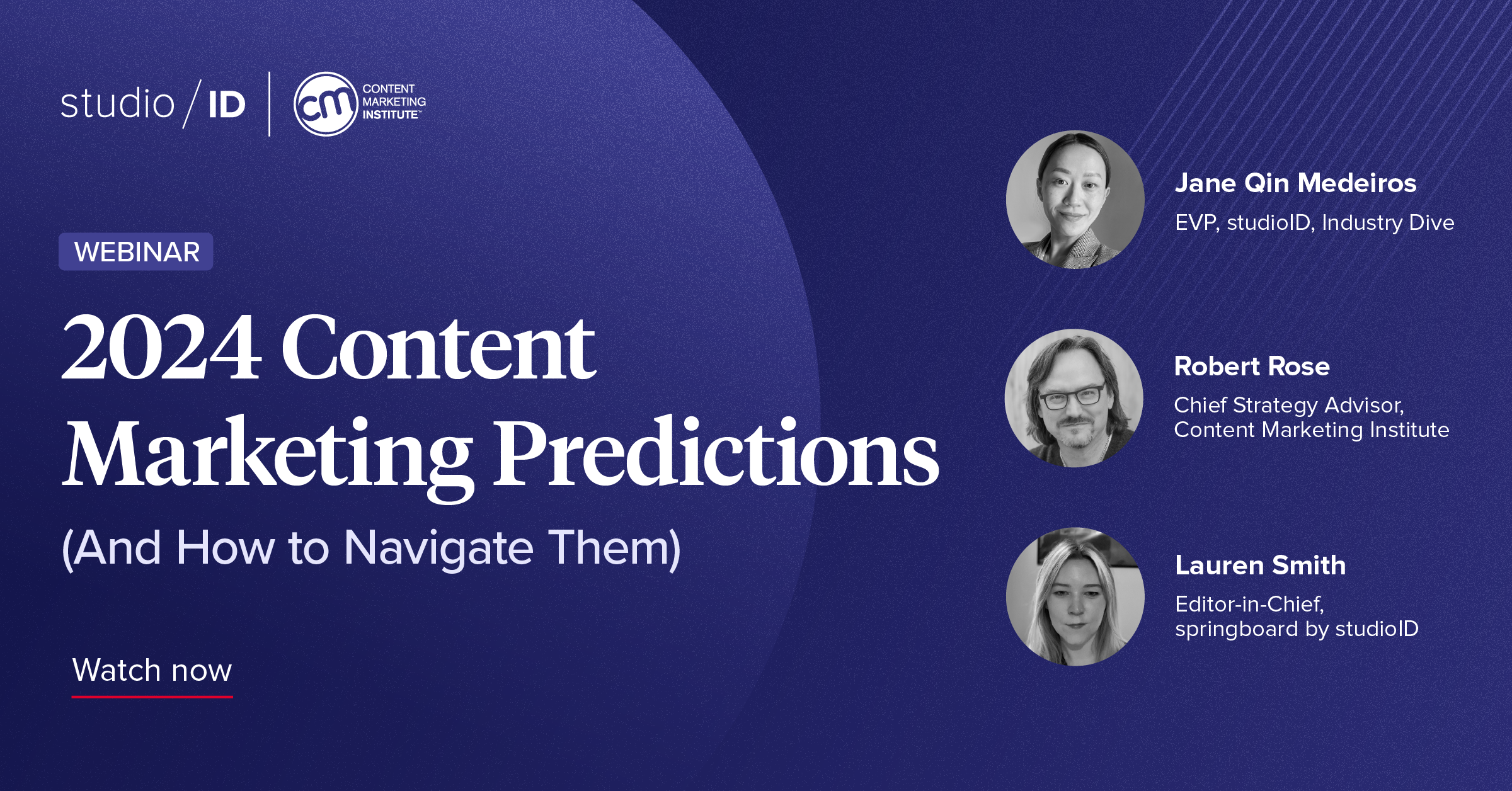 studio / ID

cm CONTENT MARKETING INSTITUTE™

WEBINAR

2024 Content Marketing Predictions

(And How to Navigate Them)

Watch now

Jane Qin Medeiros
EVP, studioID, Industry Dive

Robert Rose
Chief Strategy Advisor, Content Marketing Institute

Lauren Smith
Editor-in-Chief, springboard by studioID